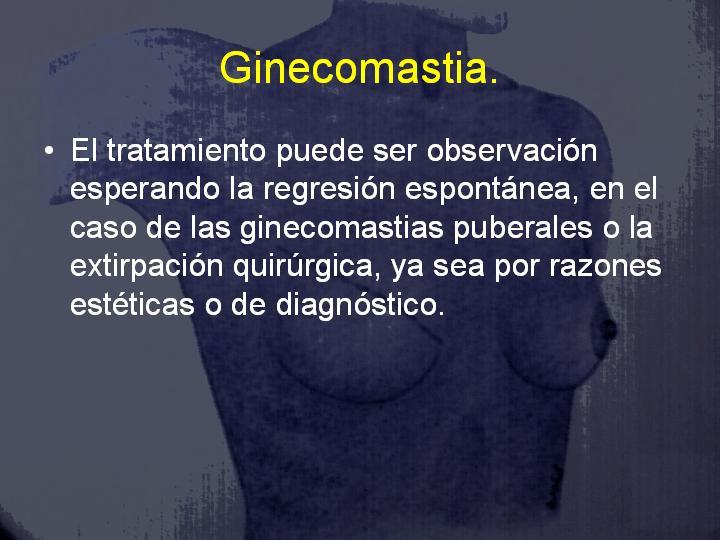 Ginecomastia.

• El tratamiento puede ser observación esperando la regresión espontánea, en el caso de las ginecomastias puberales o la extirpación quirúrgica, ya sea por razones estéticas o de diagnóstico.